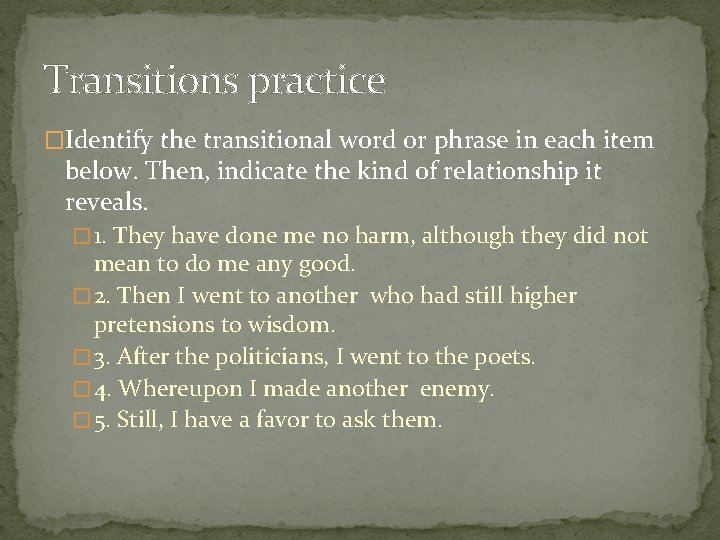 Transitions practice

Identify the transitional word or phrase in each item below. Then, indicate the kind of relationship it reveals.

1. They have done me no harm, although they did not mean to do me any good.

2. Then I went to another who had still higher pretensions to wisdom.

3. After the politicians, I went to the poets.

4. Whereupon I made another enemy.

5. Still, I have a favor to ask them.